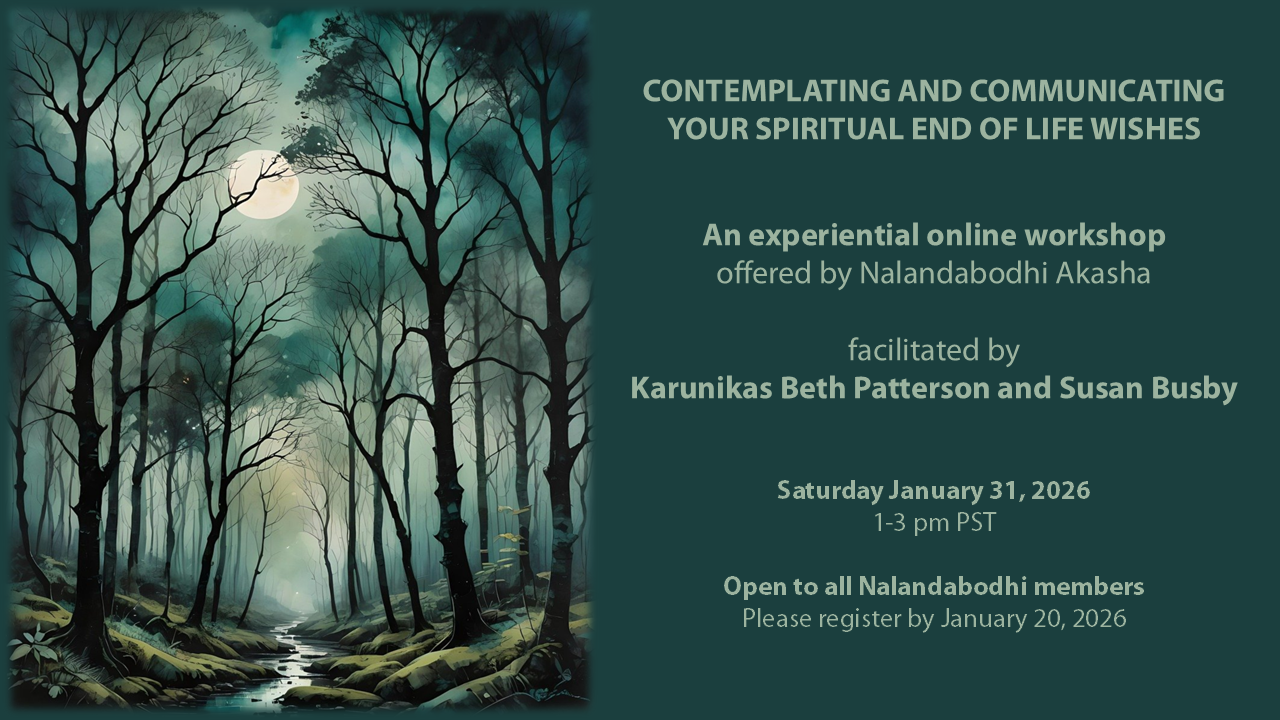 CONTEMPLATING AND COMMUNICATING YOUR SPIRITUAL END OF LIFE WISHES

An experiential online workshop
offered by Nalandabodhi Akasha

facilitated by
Karunikas Beth Patterson and Susan Busby

Saturday January 31, 2026
1-3 pm PST

Open to all Nalandabodhi members
Please register by January 20, 2026